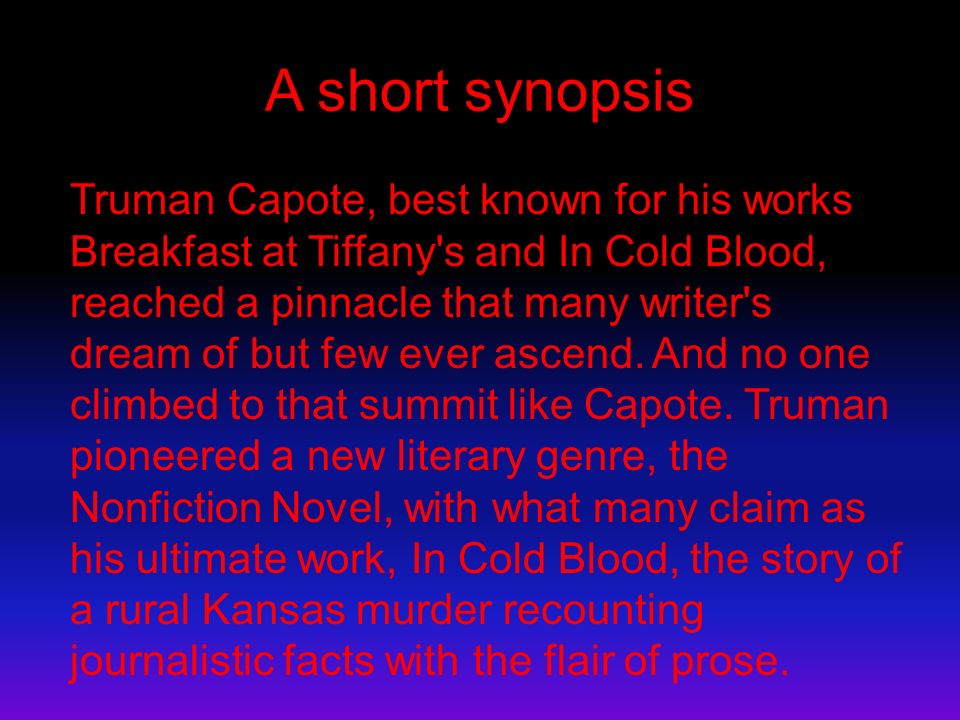 A short synopsis

Truman Capote, best known for his works Breakfast at Tiffany's and In Cold Blood, reached a pinnacle that many writer's dream of but few ever ascend. And no one climbed to that summit like Capote. Truman pioneered a new literary genre, the Nonfiction Novel, with what many claim as his ultimate work, In Cold Blood, the story of a rural Kansas murder recounting journalistic facts with the flair of prose.